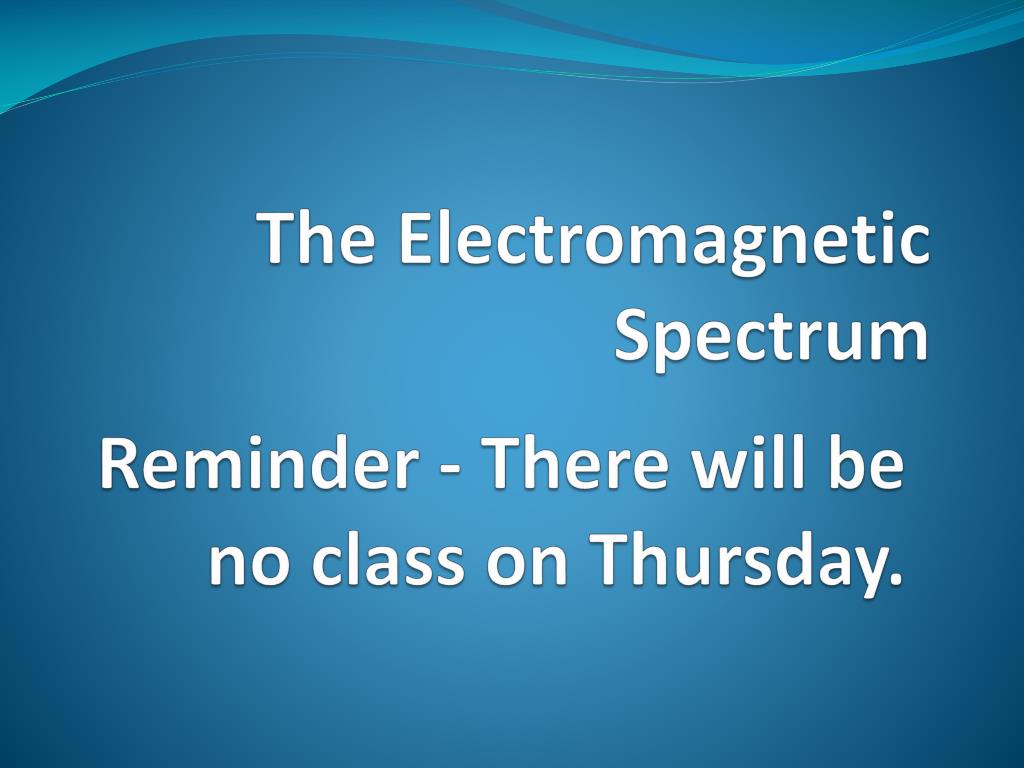 The Electromagnetic Spectrum

Reminder - There will be no class on Thursday.